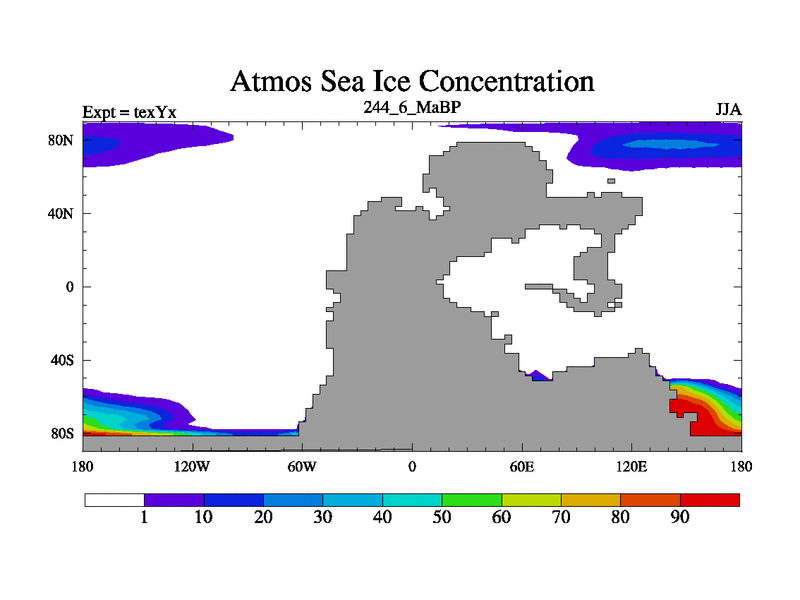 Atmos Sea Ice Concentration

Expt = texYx

244_6_MaBP

JJA

80N
40N
0
40S
80S

180
120W
60W
0
60E
120E
180

1
10
20
30
40
50
60
70
80
90